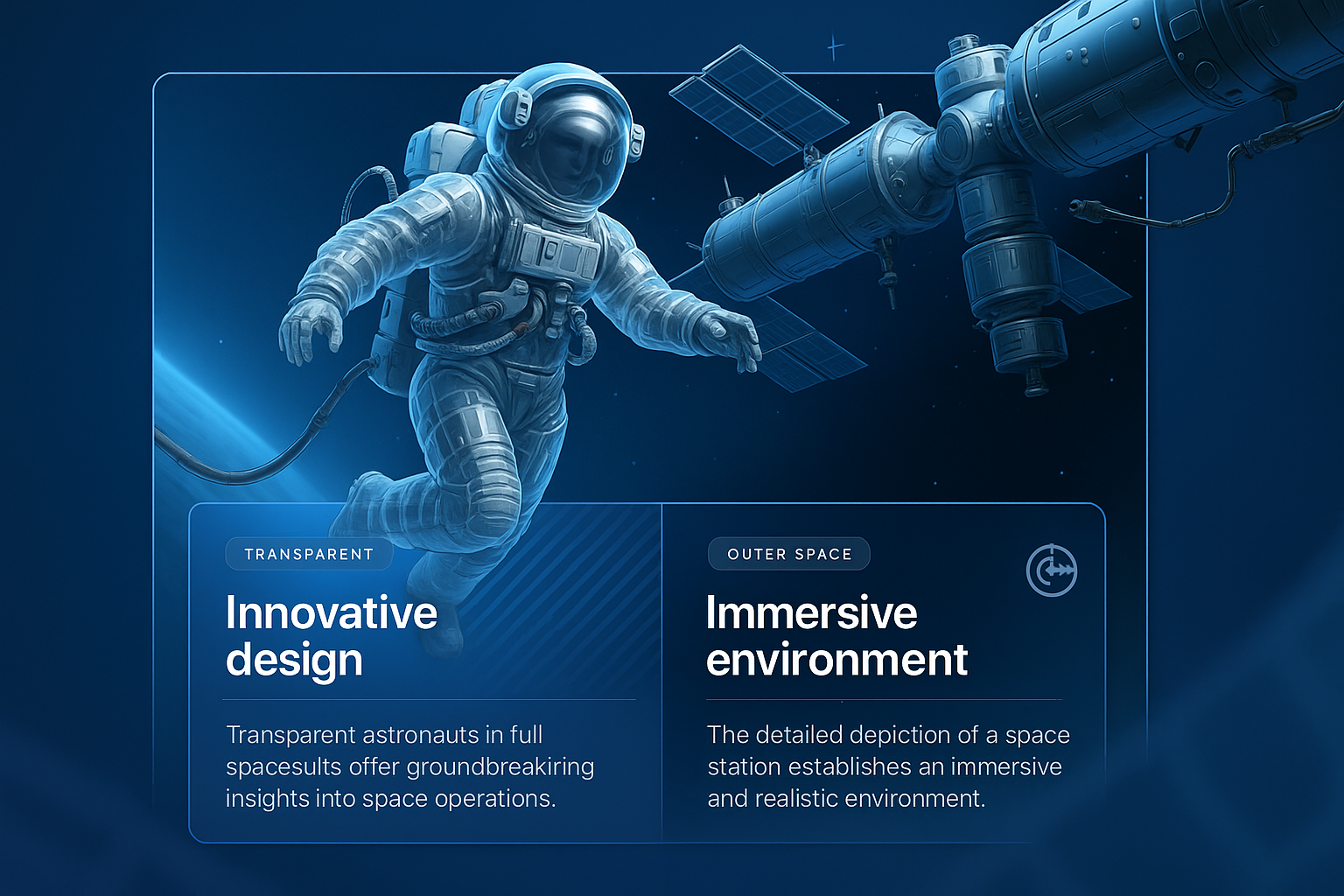 TRANSPARENT

Innovative design

Transparent astronauts in full spacesults offer groundbreakiring insights into space operations.

OUTER SPACE

Immersive environment

The detailed depiction of a space station establishes an immersive and realistic environment.